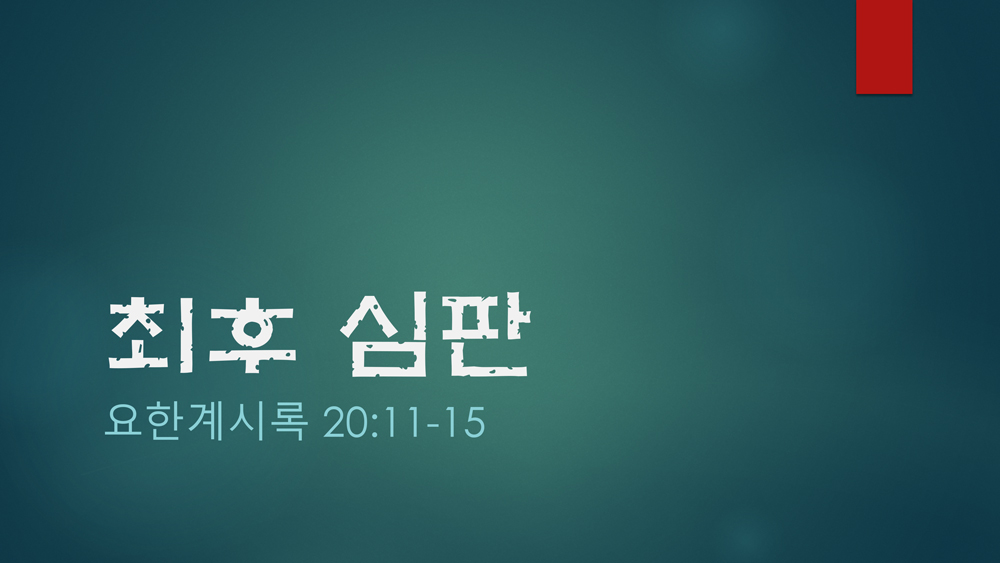 최후 심판

요한계시록 20:11-15